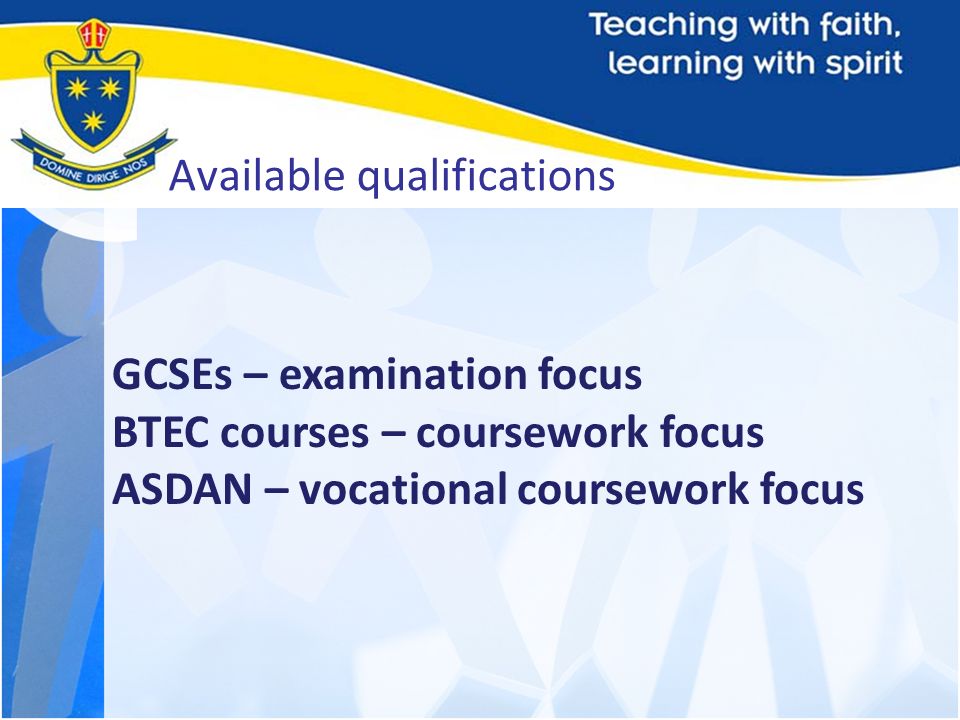 DOMINE DIRIGE NOS

Teaching with faith, learning with spirit

Available qualifications

GCSEs – examination focus
BTEC courses – coursework focus
ASDAN – vocational coursework focus